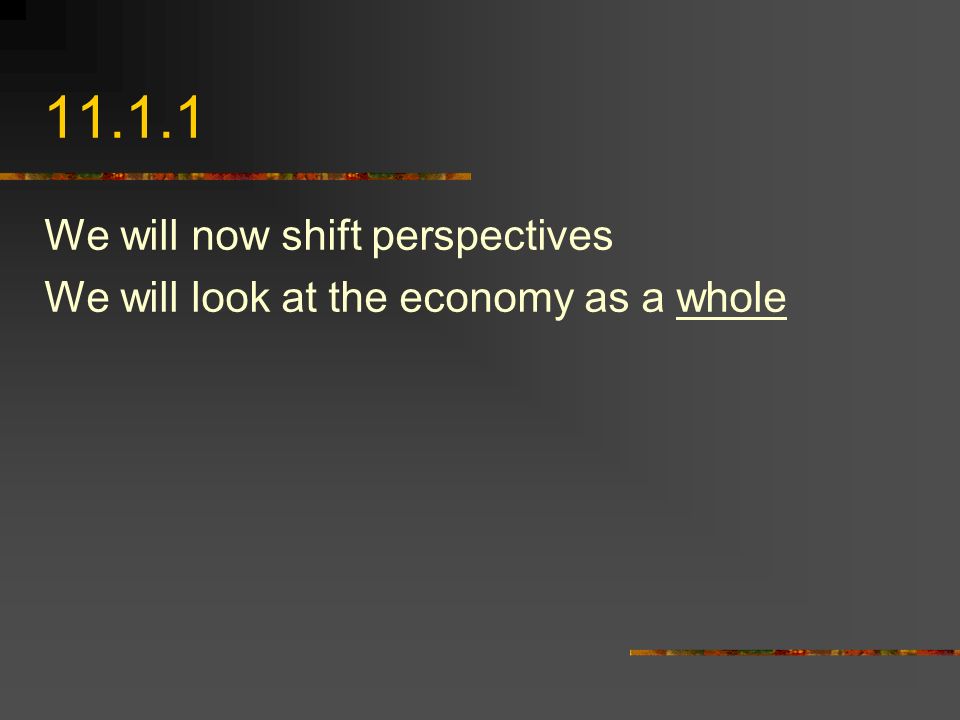 11.1.1

We will now shift perspectives

We will look at the economy as a whole